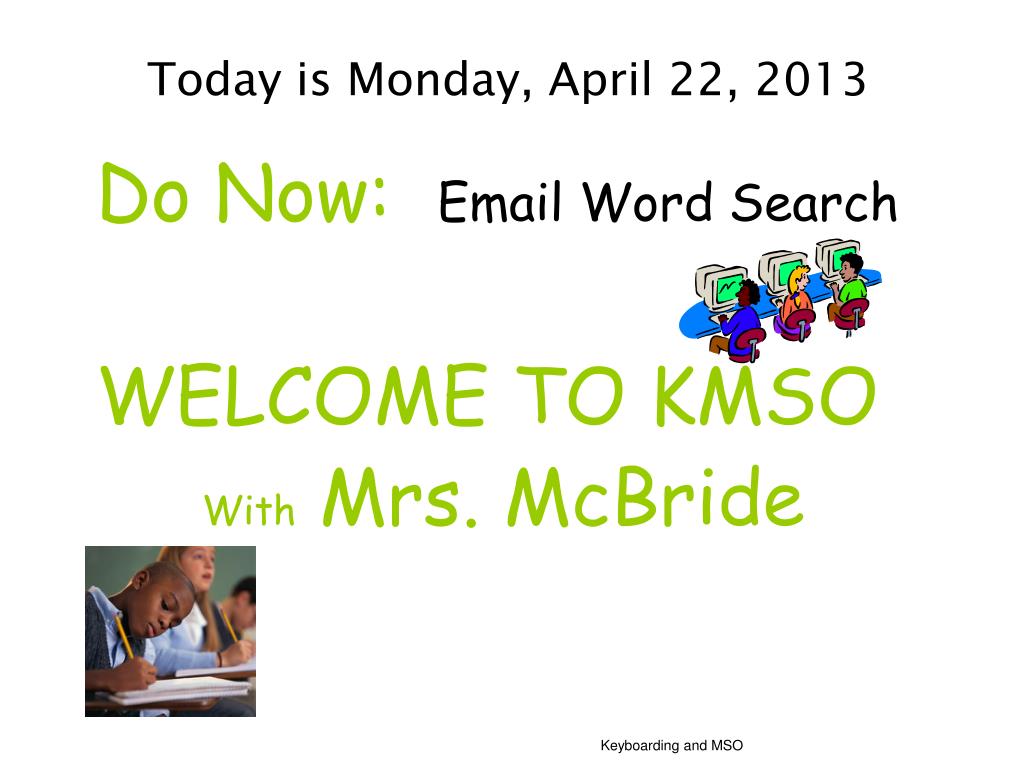 Today is Monday, April 22, 2013

Do Now: Email Word Search

WELCOME TO KMSO

With Mrs. McBride

Keyboarding and MSO